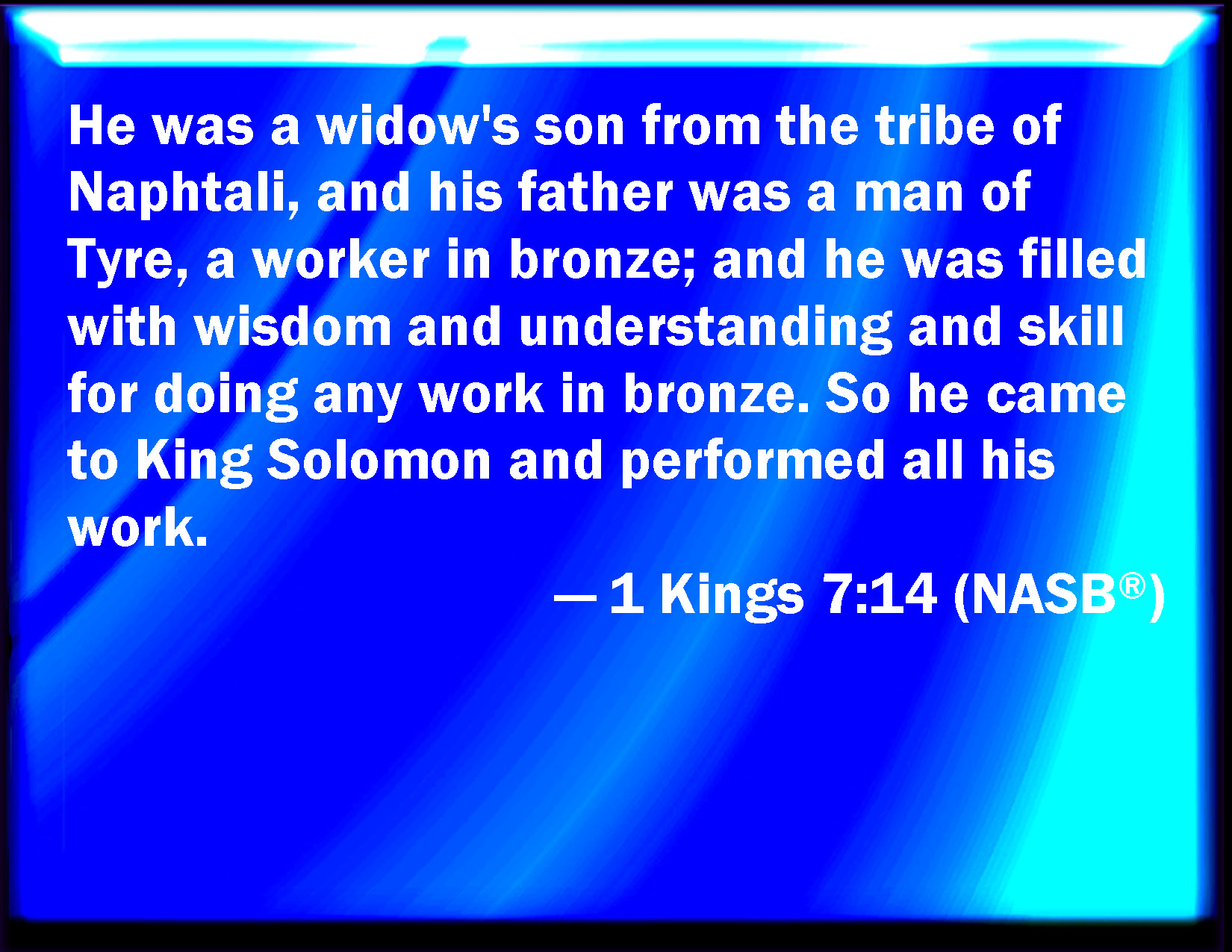 He was a widow's son from the tribe of Naphtali, and his father was a man of Tyre, a worker in bronze; and he was filled with wisdom and understanding and skill for doing any work in bronze. So he came to King Solomon and performed all his work.

— 1 Kings 7:14 (NASB®)